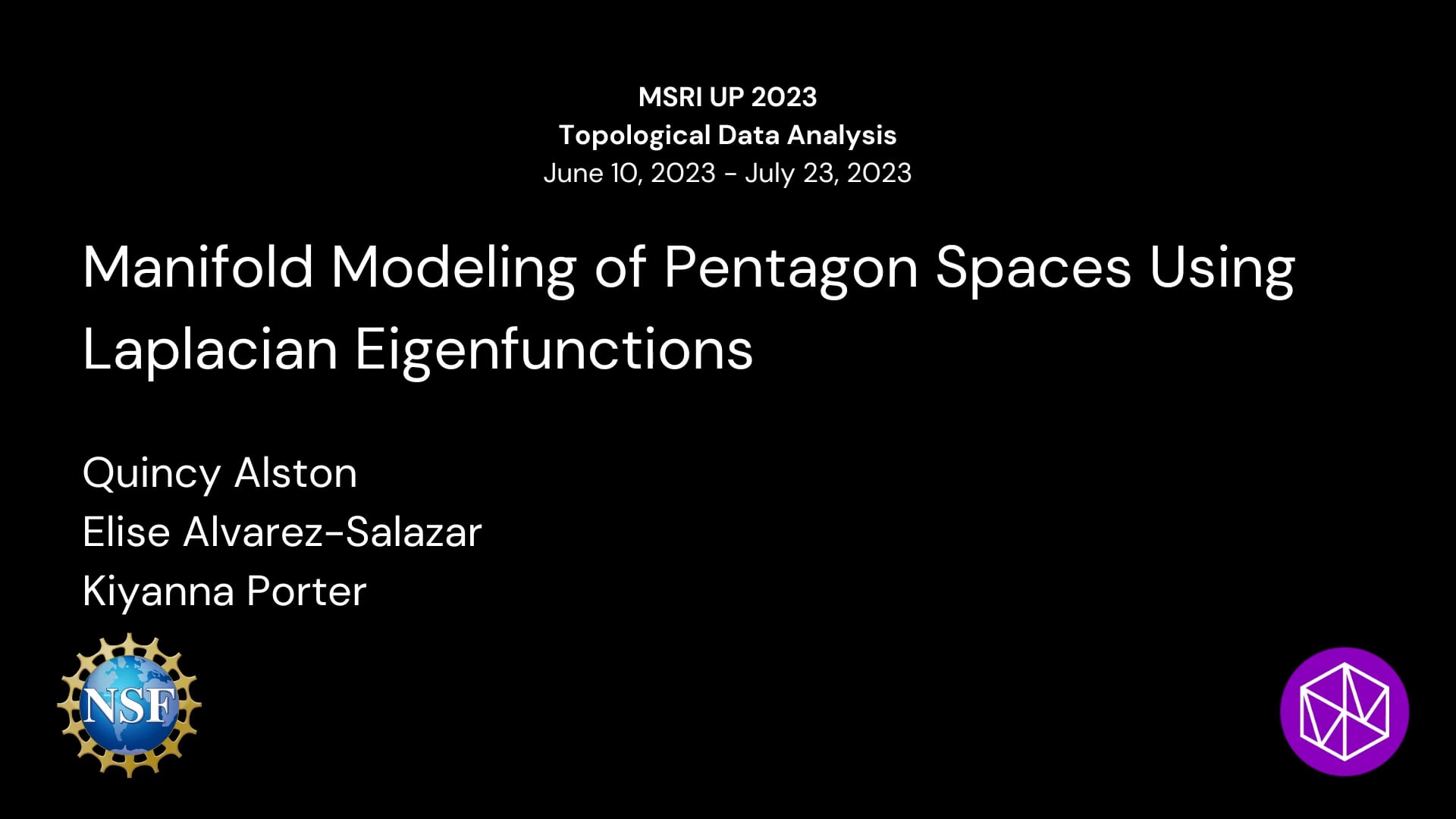 MSRI UP 2023
Topological Data Analysis
June 10, 2023 - July 23, 2023

Manifold Modeling of Pentagon Spaces Using Laplacian Eigenfunctions

Quincy Alston
Elise Alvarez-Salazar
Kiyanna Porter

NSF